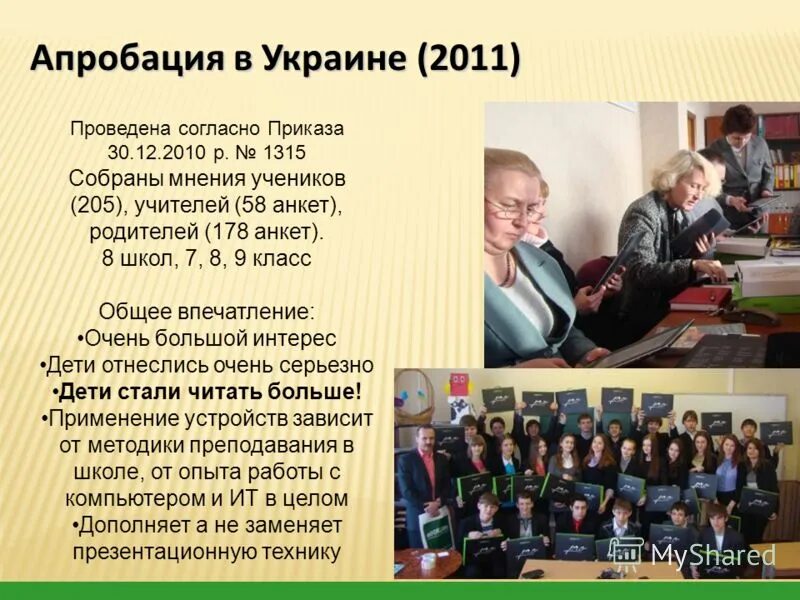 Апробация в Украине (2011)

Проведена согласно Приказа 30.12.2010 р. № 1315
Собраны мнения учеников (205), учителей (58 анкет), родителей (178 анкет).
8 школ, 7, 8, 9 класс

Общее впечатление:
•Очень большой интерес
•Дети отнеслись очень серьезно
•Дети стали читать больше!
•Применение устройств зависит от методики преподавания в школе, от опыта работы с компьютером и ИТ в целом
•Дополняет а не заменяет презентационную технику

MyShared